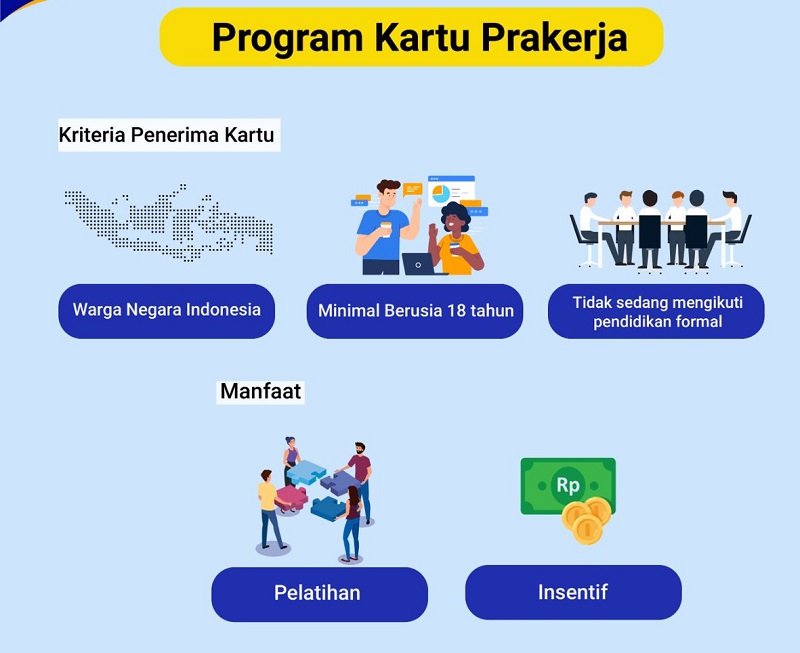 Program Kartu Prakerja

Kriteria Penerima Kartu

Warga Negara Indonesia

Minimal Berusia 18 tahun

Tidak sedang mengikuti pendidikan formal

Manfaat

Rp

Pelatihan

Insentif